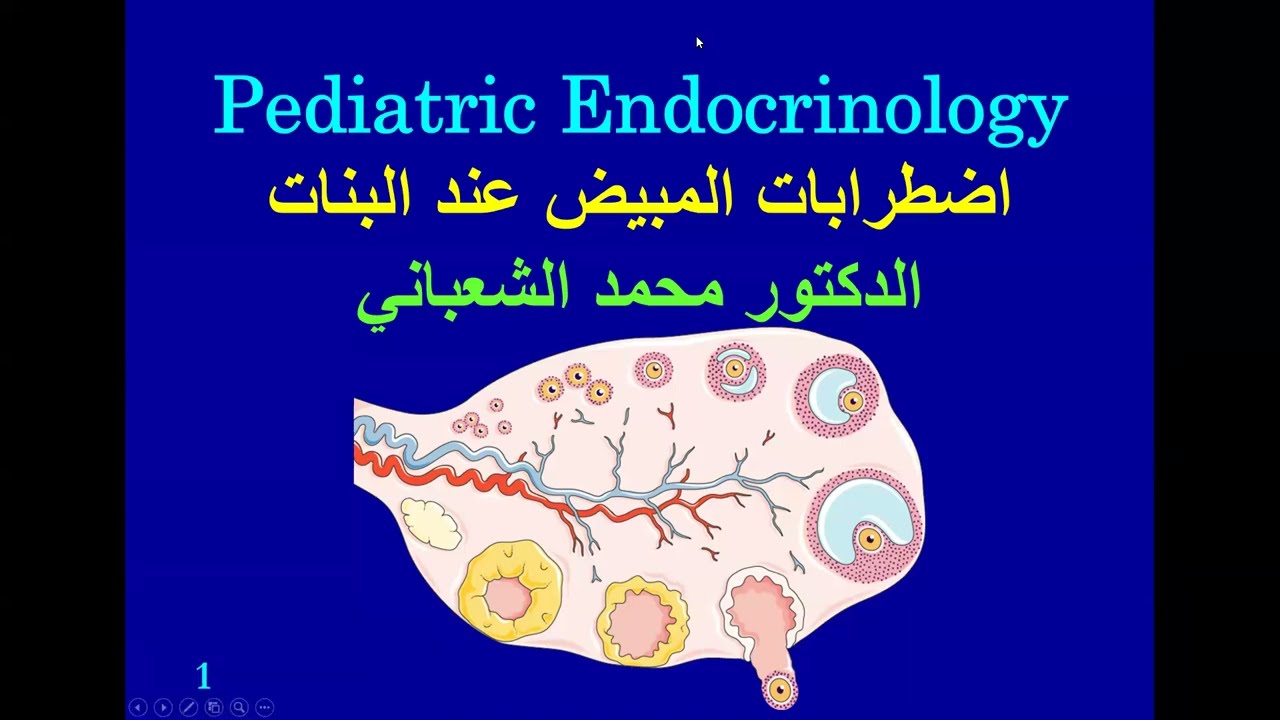 Pediatric Endocrinology
اضطرابات المبيض عند البنات
الدكتور محمد الشعباني

1